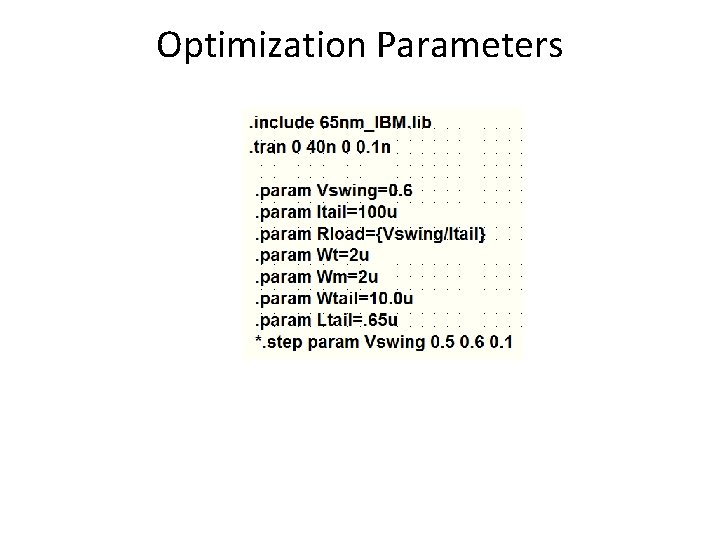 Optimization Parameters

.include 65nm_IBM.lib
.tran 0 40n 0 0.1n

.param Vswing=0.6
.param Itail=100u
.param Rload={Vswing/Itail}
.param Wt=2u
.param Wm=2u
.param Wtail=10.0u
.param Ltail=.65u
*.step param Vswing 0.5 0.6 0.1